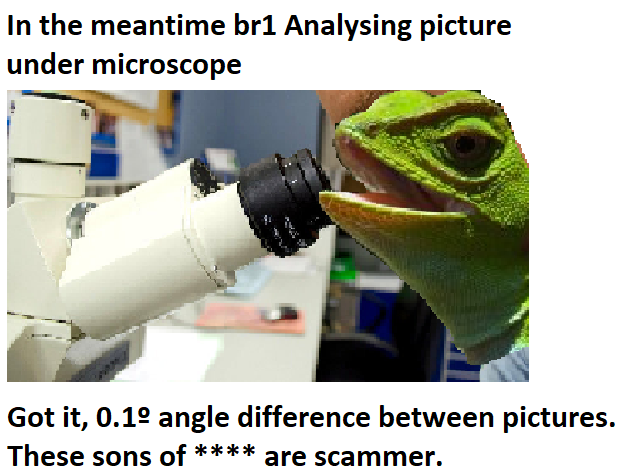 In the meantime br1 Analysing picture under microscope

Got it, 0.1º angle difference between pictures. These sons of **** are scammer.